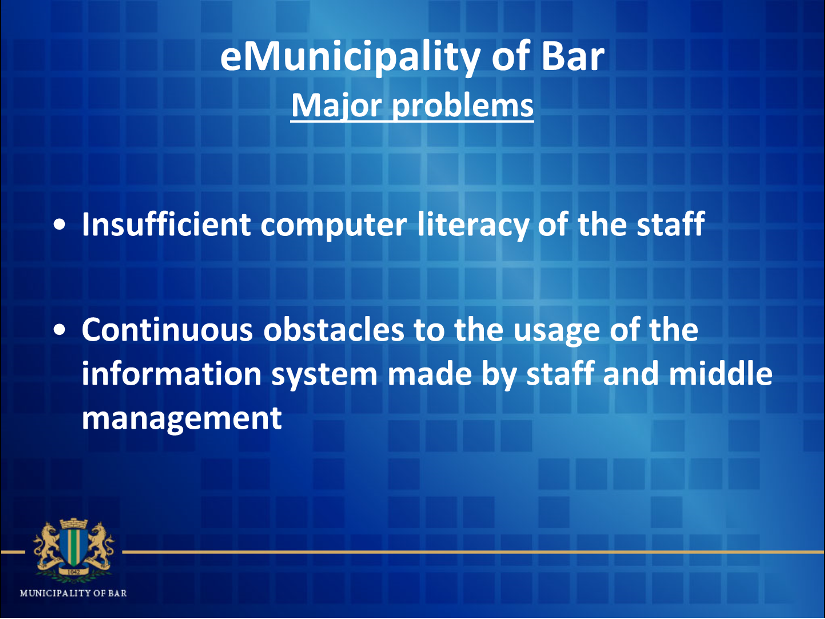 eMunicipality of Bar
Major problems

• Insufficient computer literacy of the staff

• Continuous obstacles to the usage of the information system made by staff and middle management

MUNICIPALITY OF BAR